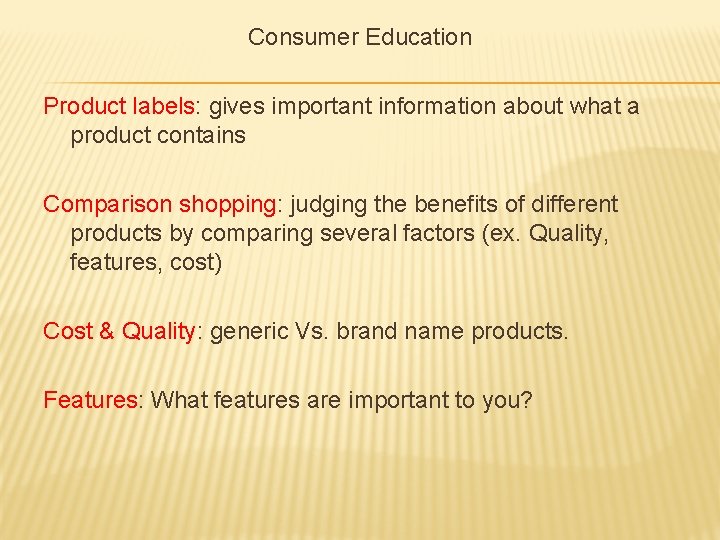 Consumer Education

Product labels: gives important information about what a product contains

Comparison shopping: judging the benefits of different products by comparing several factors (ex. Quality, features, cost)

Cost & Quality: generic Vs. brand name products.

Features: What features are important to you?